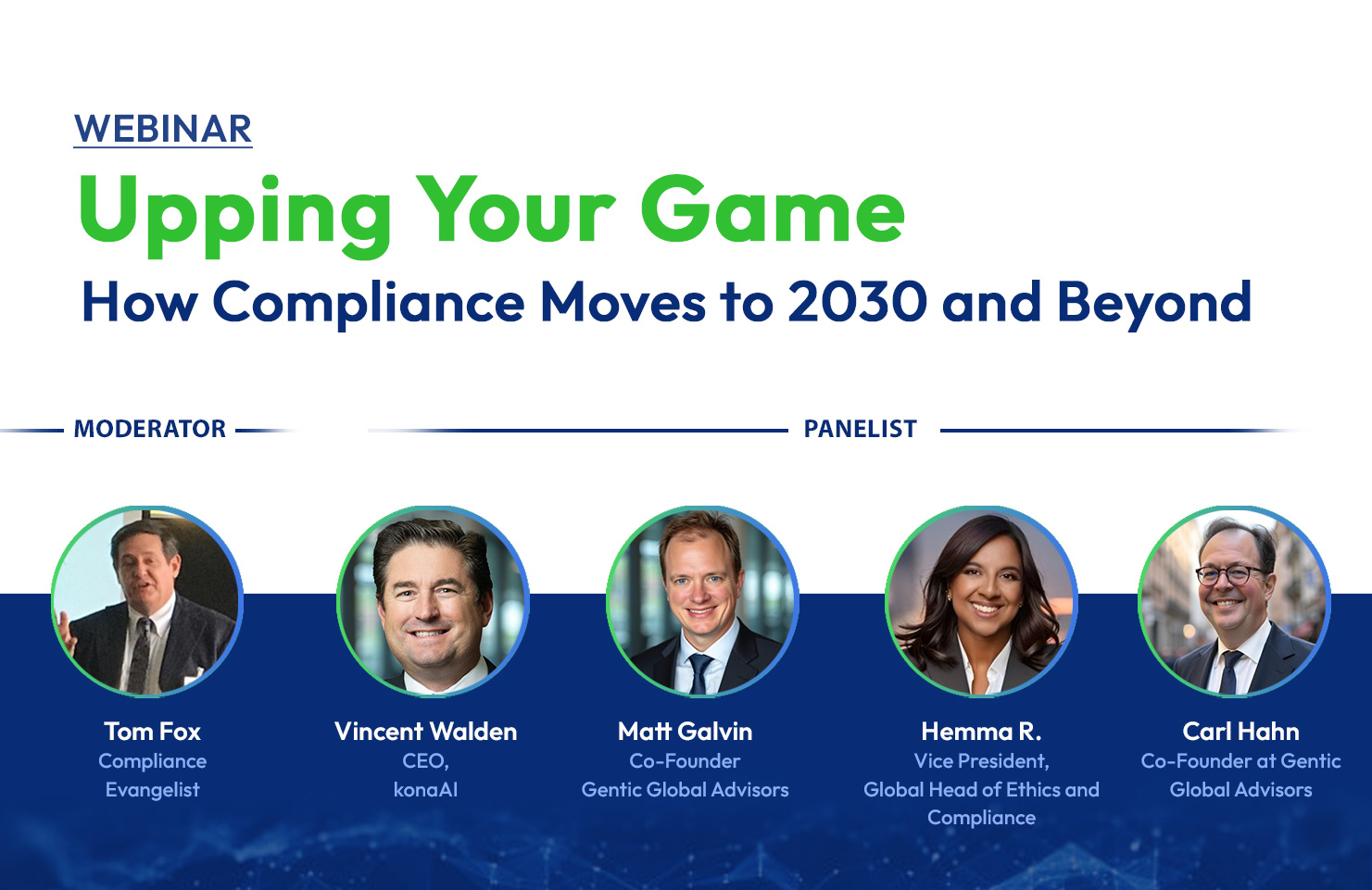 WEBINAR

Upping Your Game

How Compliance Moves to 2030 and Beyond

MODERATOR

PANELIST

Tom Fox
Compliance Evangelist

Vincent Walden
CEO, konaAI

Matt Galvin
Co-Founder
Gentic Global Advisors

Hemma R.
Vice President, Global Head of Ethics and Compliance

Carl Hahn
Co-Founder at Gentic Global Advisors